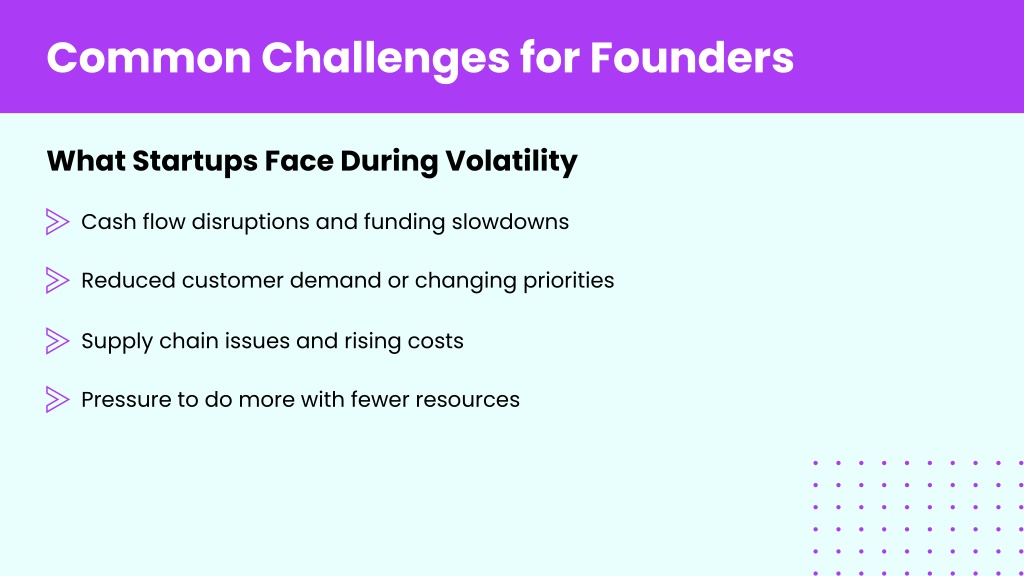 Common Challenges for Founders

What Startups Face During Volatility

Cash flow disruptions and funding slowdowns

Reduced customer demand or changing priorities

Supply chain issues and rising costs

Pressure to do more with fewer resources